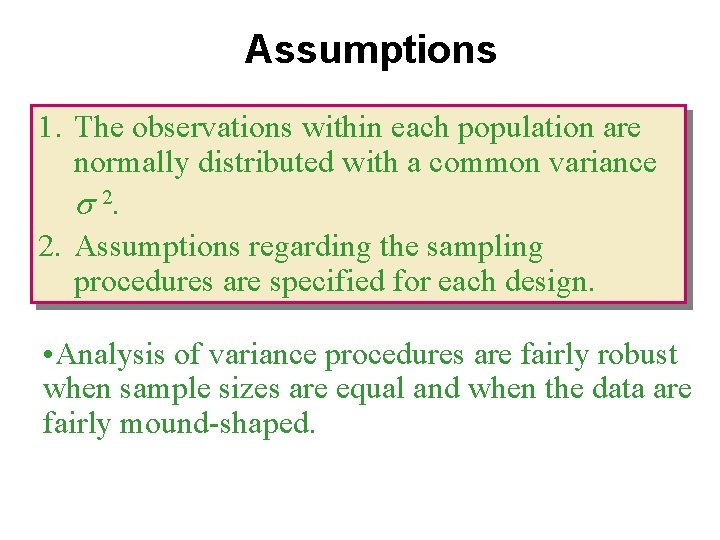 Assumptions

1. The observations within each population are normally distributed with a common variance $\sigma^2$.
2. Assumptions regarding the sampling procedures are specified for each design.

•Analysis of variance procedures are fairly robust when sample sizes are equal and when the data are fairly mound-shaped.